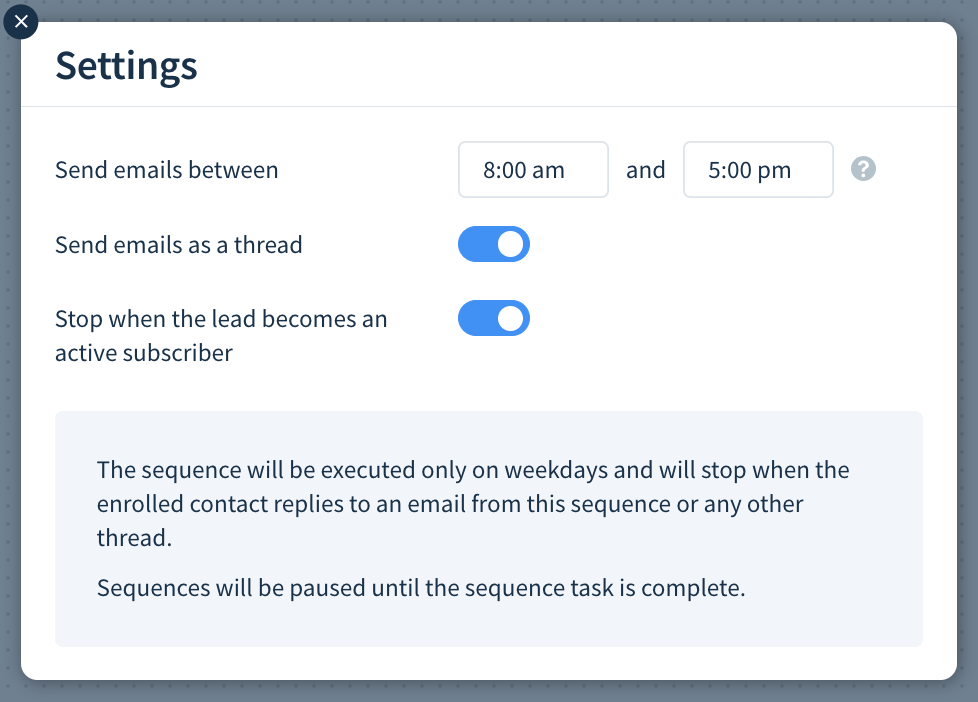 Settings

Send emails between 8:00 am and 5:00 pm ?

Send emails as a thread

Stop when the lead becomes an active subscriber

The sequence will be executed only on weekdays and will stop when the enrolled contact replies to an email from this sequence or any other thread.

Sequences will be paused until the sequence task is complete.